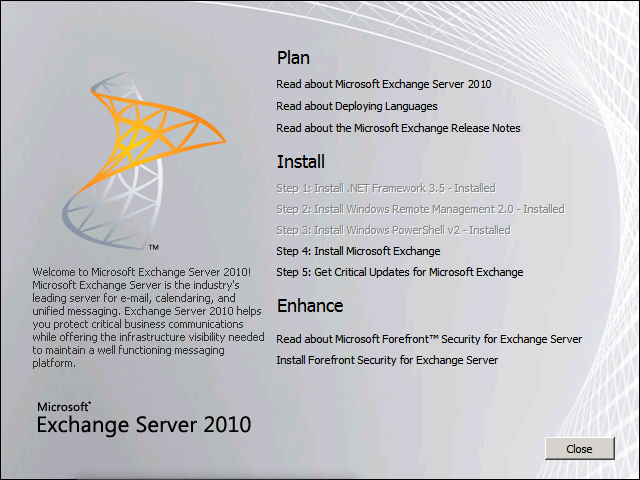 ™

Welcome to Microsoft Exchange Server 2010! Microsoft Exchange Server is the industry's leading server for e-mail, calendaring, and unified messaging. Exchange Server 2010 helps you protect critical business communications while offering the infrastructure visibility needed to maintain a well functioning messaging platform.

Microsoft®
Exchange Server 2010

Plan

Read about Microsoft Exchange Server 2010

Read about Deploying Languages

Read about the Microsoft Exchange Release Notes

Install

Step 1: Install .NET Framework 3.5 - Installed

Step 2: Install Windows Remote Management 2.0 - Installed

Step 3: Install Windows PowerShell v2 - Installed

Step 4: Install Microsoft Exchange

Step 5: Get Critical Updates for Microsoft Exchange

Enhance

Read about Microsoft Forefront™ Security for Exchange Server

Install Forefront Security for Exchange Server

Close